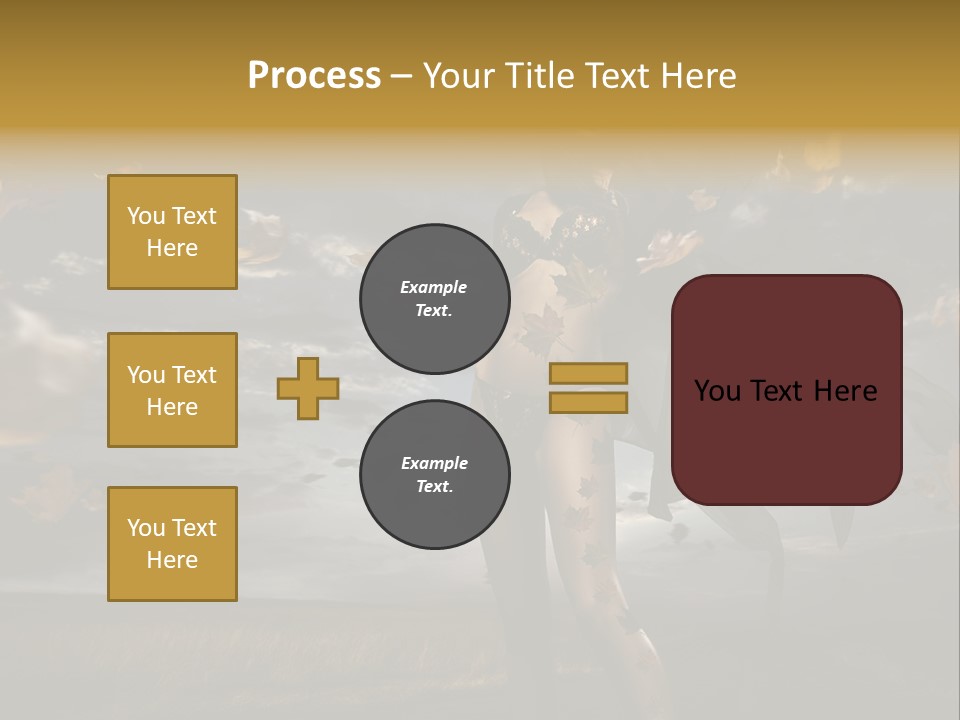 Process – Your Title Text Here

You Text Here

You Text Here

You Text Here

Example Text.

Example Text.

You Text Here